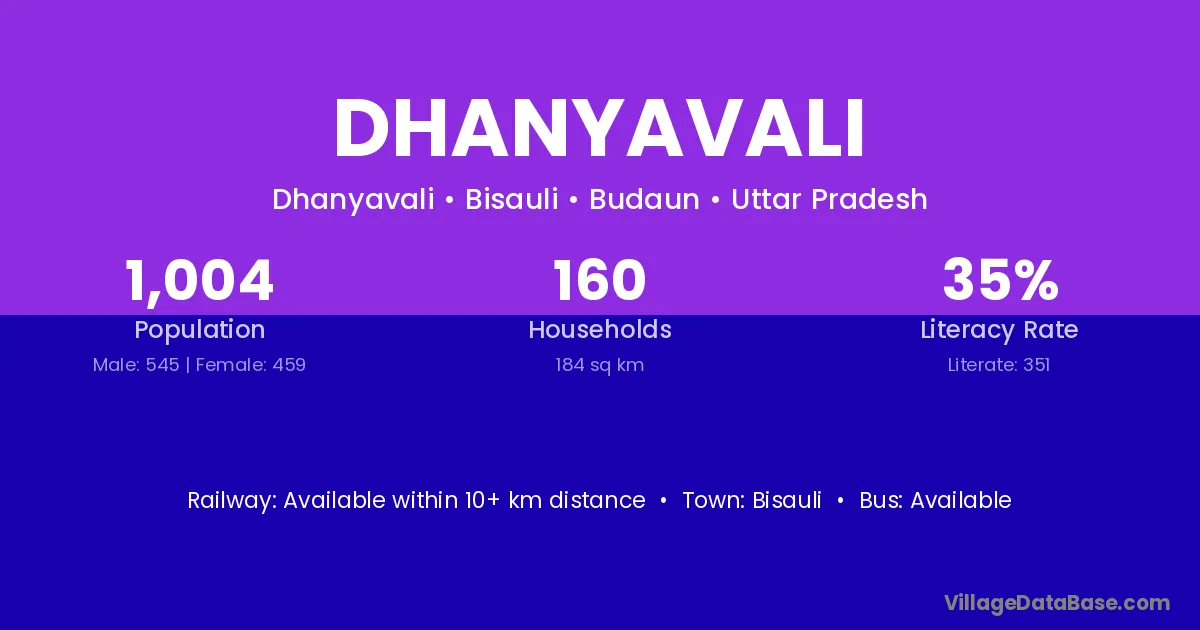 DHANYAVALI

Dhanyavali • Bisauli • Budaun • Uttar Pradesh

1,004
Population
Male: 545 | Female: 459

160
Households
184 sq km

35%
Literacy Rate
Literate: 351

Railway: Available within 10+ km distance • Town: Bisauli • Bus: Available

VillageDataBase.com